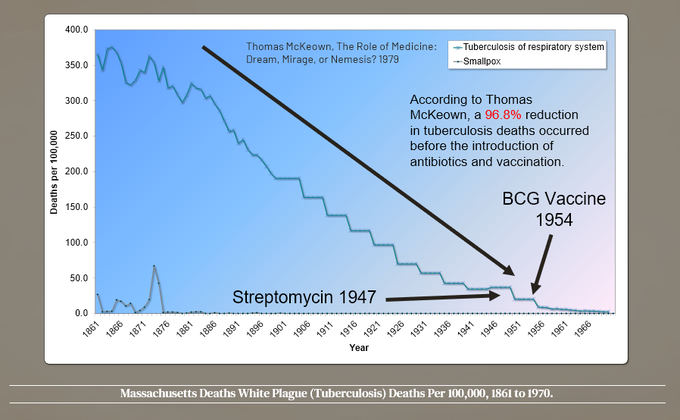 400.0
350.0
300.0
250.0
200.0
150.0
100.0
50.0
0.0

Deaths per 100,000

Thomas McKeown, The Role of Medicine: Dream, Mirage, or Nemesis? 1979

Tuberculosis of respiratory system
Smallpox

According to Thomas McKeown, a 96.8% reduction in tuberculosis deaths occurred before the introduction of antibiotics and vaccination.

BCG Vaccine 1954

Streptomycin 1947

1861 1866 1871 1876 1881 1886 1891 1896 1901 1906 1911 1916 1921 1926 1931 1936 1941 1946 1951 1956 1961 1966

Year

Massachusetts Deaths White Plague (Tuberculosis) Deaths Per 100,000, 1861 to 1970.